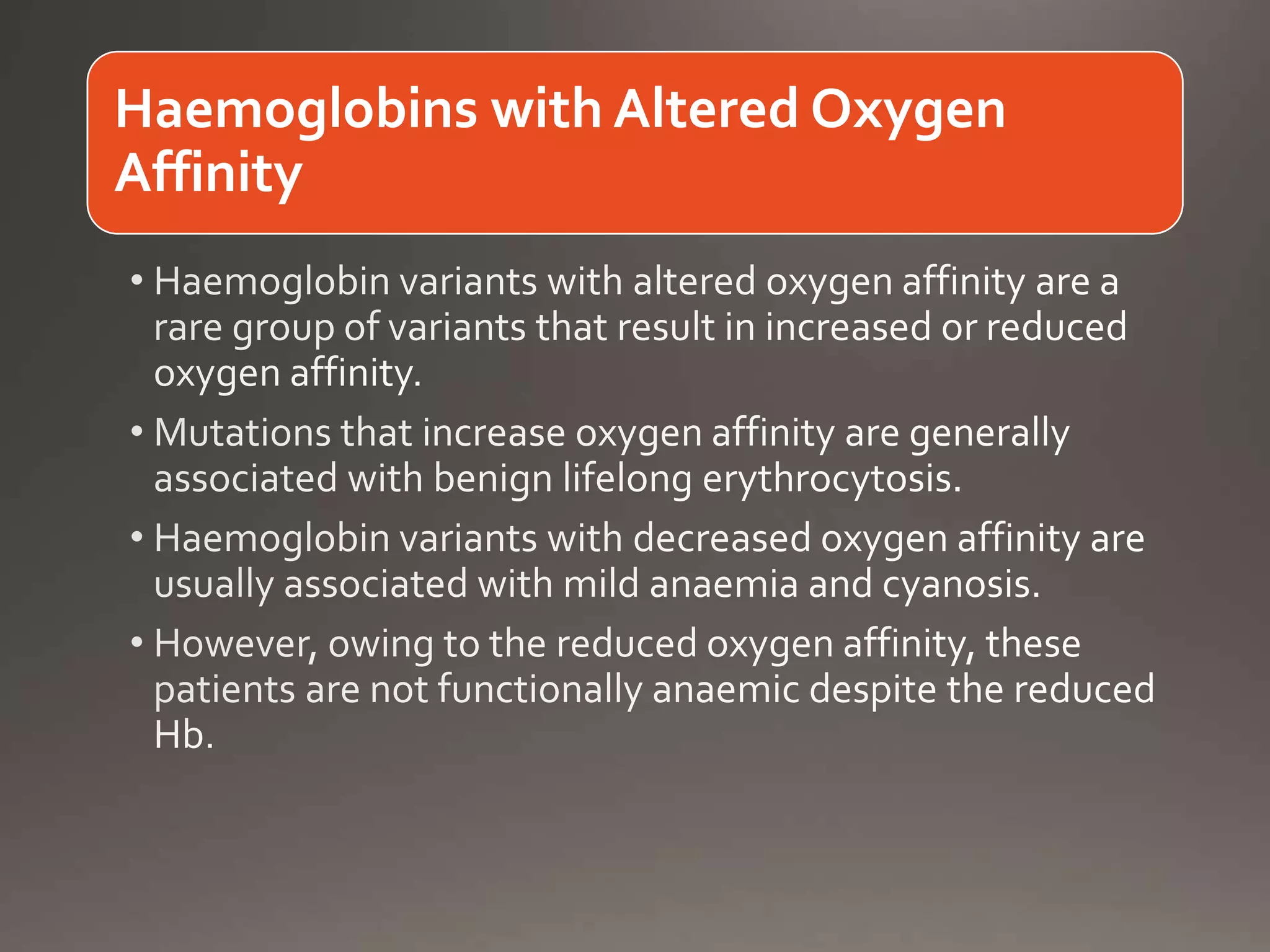 Haemoglobins with Altered Oxygen Affinity

• Haemoglobin variants with altered oxygen affinity are a rare group of variants that result in increased or reduced oxygen affinity.

• Mutations that increase oxygen affinity are generally associated with benign lifelong erythrocytosis.

• Haemoglobin variants with decreased oxygen affinity are usually associated with mild anaemia and cyanosis.

• However, owing to the reduced oxygen affinity, these patients are not functionally anaemic despite the reduced Hb.